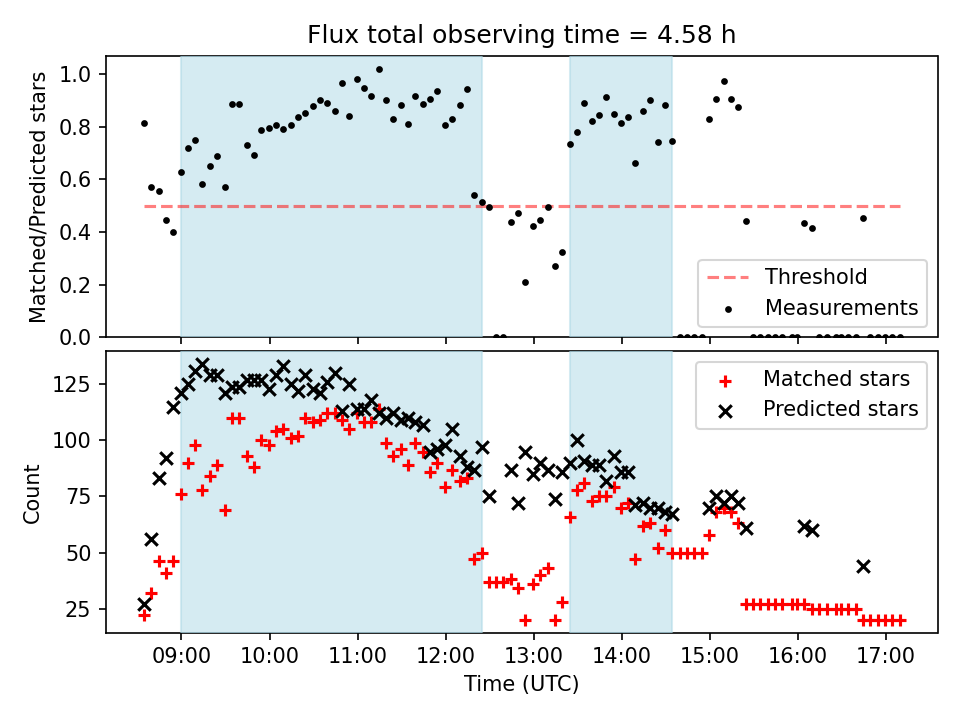 Flux total observing time = 4.58 h

Matched/Predicted stars

1.0
0.8
0.6
0.4
0.2
0.0

Threshold
Measurements

Count

125
100
75
50
25

Matched stars
Predicted stars

09:00 10:00 11:00 12:00 13:00 14:00 15:00 16:00 17:00

Time (UTC)